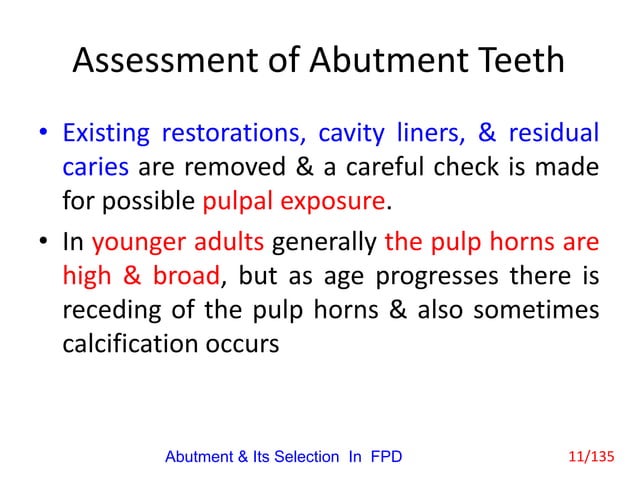 Assessment of Abutment Teeth

• Existing restorations, cavity liners, & residual caries are removed & a careful check is made for possible pulpal exposure.

• In younger adults generally the pulp horns are high & broad, but as age progresses there is receding of the pulp horns & also sometimes calcification occurs

Abutment & Its Selection In FPD

11/135